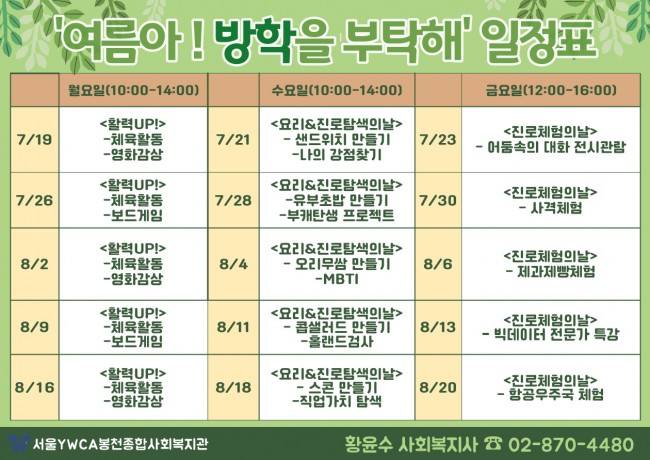 '여름아 ! 방학을 부탁해' 일정표

| | 월요일(10:00-14:00) | | 수요일(10:00-14:00) | | 금요일(12:00-16:00) |
|---|---|---|---|---|---|
| 7/19 | <활력UP!> -체육활동 -영화감상 | 7/21 | <요리&진로탐색의날> - 샌드위치 만들기 -나의 강점찾기 | 7/23 | <진로체험의날> - 어둠속의 대화 전시관람 |
| 7/26 | <활력UP!> -체육활동 -보드게임 | 7/28 | <요리&진로탐색의날> -유부초밥 만들기 -부캐탄생 프로젝트 | 7/30 | <진로체험의날> - 사격체험 |
| 8/2 | <활력UP!> -체육활동 -영화감상 | 8/4 | <요리&진로탐색의날> - 오리무쌈 만들기 -MBTI | 8/6 | <진로체험의날> - 제과제빵체험 |
| 8/9 | <활력UP!> -체육활동 -보드게임 | 8/11 | <요리&진로탐색의날> - 콥샐러드 만들기 -홀랜드검사 | 8/13 | <진로체험의날> - 빅데이터 전문가 특강 |
| 8/16 | <활력UP!> -체육활동 -영화감상 | 8/18 | <요리&진로탐색의날> - 스콘 만들기 -직업가치 탐색 | 8/20 | <진로체험의날> - 항공우주국 체험 |

서울YWCA봉천종합사회복지관

황윤수 사회복지사 ☎ 02-870-4480